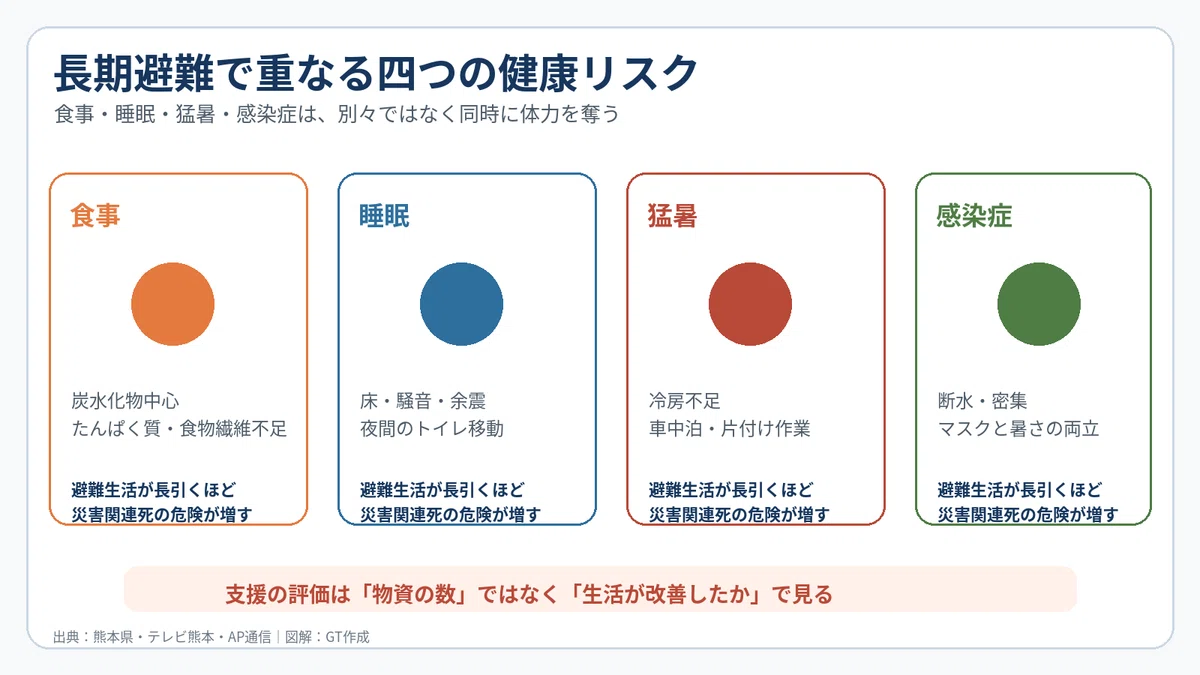 長期避難で重なる四つの健康リスク
食事・睡眠・猛暑・感染症は、別々ではなく同時に体力を奪う

食事

炭水化物中心
たんぱく質・食物繊維不足

避難生活が長引くほど
災害関連死の危険が増す

睡眠

床・騒音・余震
夜間のトイレ移動

避難生活が長引くほど
災害関連死の危険が増す

猛暑

冷房不足
車中泊・片付け作業

避難生活が長引くほど
災害関連死の危険が増す

感染症

断水・密集
マスクと暑さの両立

避難生活が長引くほど
災害関連死の危険が増す

支援の評価は「物資の数」ではなく「生活が改善したか」で見る

出典：熊本県・テレビ熊本・AP通信｜図解：GT作成